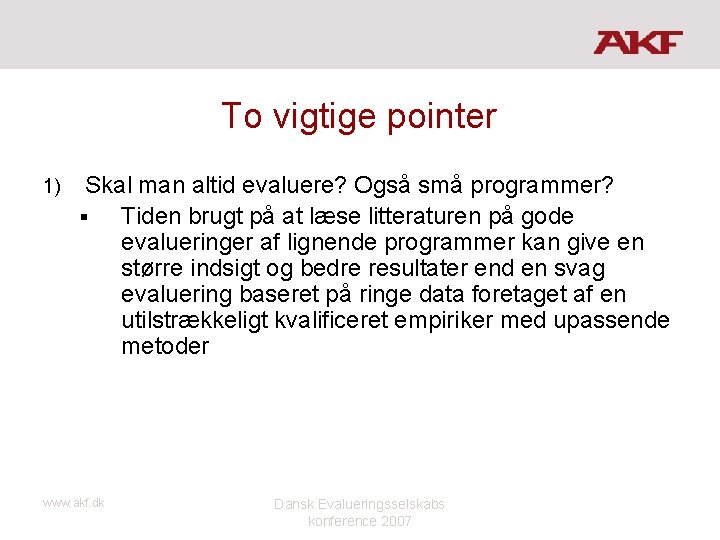 AKF

To vigtige pointer

1) Skal man altid evaluere? Også små programmer?

▪ Tiden brugt på at læse litteraturen på gode evalueringer af lignende programmer kan give en større indsigt og bedre resultater end en svag evaluering baseret på ringe data foretaget af en utilstrækkeligt kvalificeret empiriker med upassende metoder

www.akf.dk

Dansk Evalueringsselskabs konference 2007